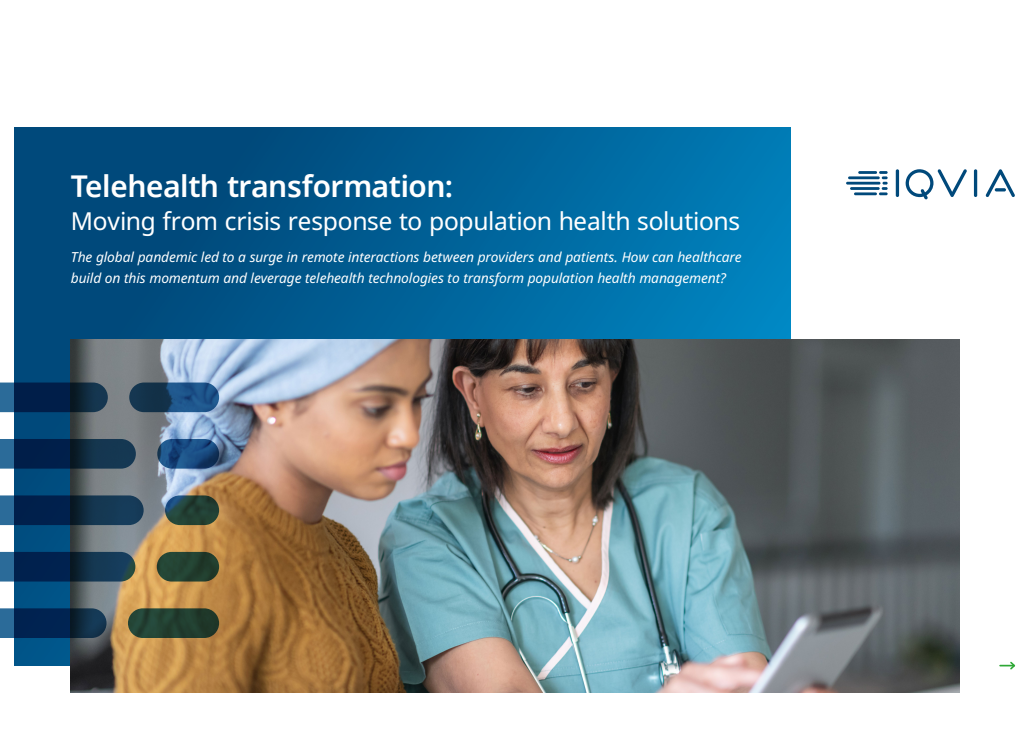 Telehealth transformation:
Moving from crisis response to population health solutions

The global pandemic led to a surge in remote interactions between providers and patients. How can healthcare build on this momentum and leverage telehealth technologies to transform population health management?

IQVIA

→